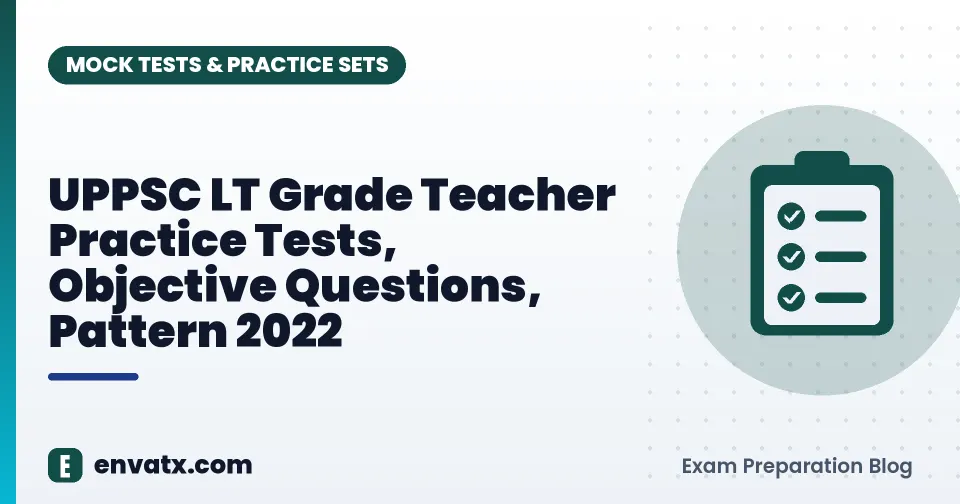 MOCK TESTS & PRACTICE SETS

UPPSC LT Grade Teacher Practice Tests, Objective Questions, Pattern 2022

E envatx.com

Exam Preparation Blog